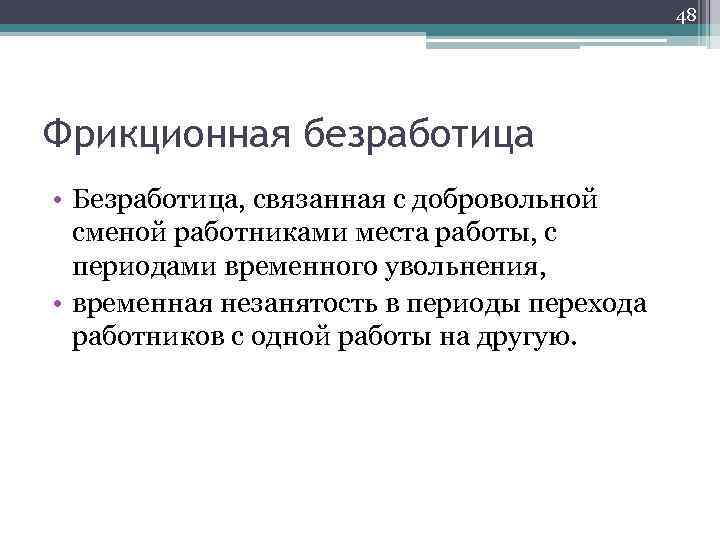 48

Фрикционная безработица

• Безработица, связанная с добровольной сменой работниками места работы, с периодами временного увольнения,
• временная незанятость в периоды перехода работников с одной работы на другую.